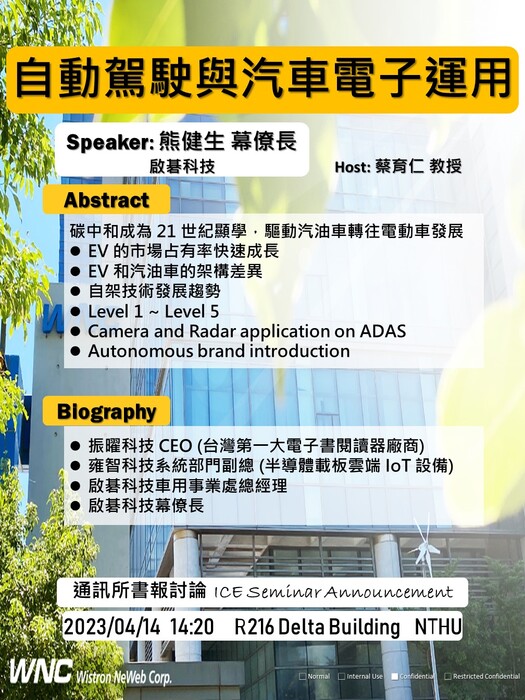 自動駕駛與汽車電子運用

Speaker: 熊健生 幕僚長
啟碁科技

Host: 蔡育仁 教授

Abstract

碳中和成為 21 世紀顯學，驅動汽油車轉往電動車發展
● EV 的市場占有率快速成長
● EV 和汽油車的架構差異
● 自架技術發展趨勢
● Level 1 ~ Level 5
● Camera and Radar application on ADAS
● Autonomous brand introduction

Biography

● 振曜科技 CEO (台灣第一大電子書閱讀器廠商)
● 雍智科技系統部門副總 (半導體載板雲端 IoT 設備)
● 啟碁科技車用事業處總經理
● 啟碁科技幕僚長

通訊所書報討論 ICE Seminar Announcement
2023/04/14 14:20 R216 Delta Building NTHU

WNC Wistron NeWeb Corp.

Normal Internal Use Confidential Restricted Confidential